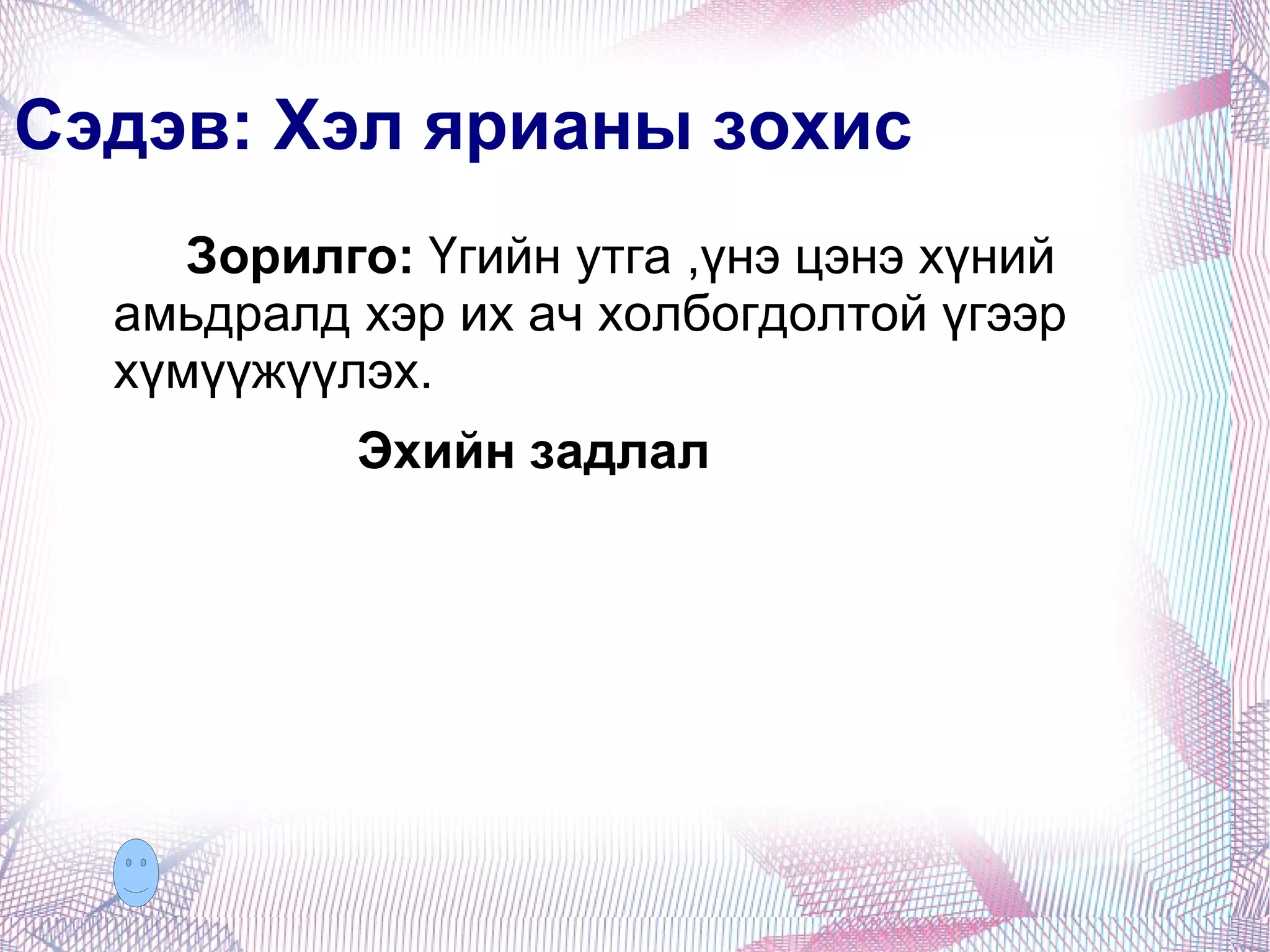 Сэдэв: Хэл ярианы зохис

Зорилго: Үгийн утга ,үнэ цэнэ хүний амьдралд хэр их ач холбогдолтой үгээр хүмүүжүүлэх.

Эхийн задлал